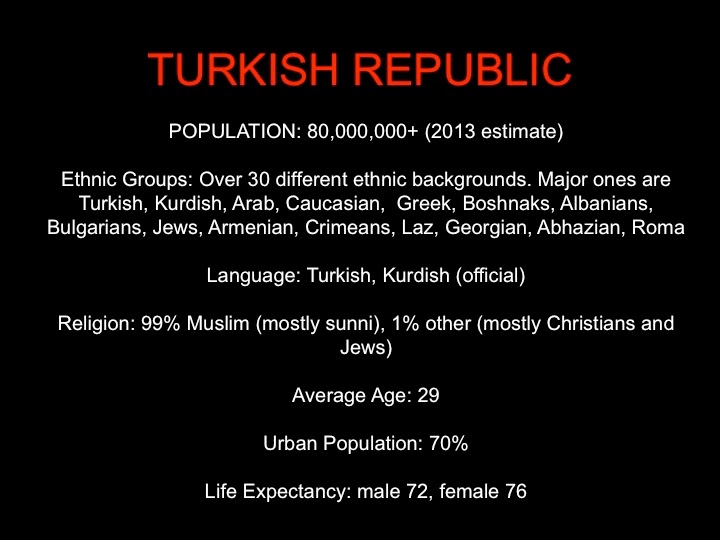 TURKISH REPUBLIC

POPULATION: 80,000,000+ (2013 estimate)

Ethnic Groups: Over 30 different ethnic backgrounds. Major ones are Turkish, Kurdish, Arab, Caucasian, Greek, Boshnaks, Albanians, Bulgarians, Jews, Armenian, Crimeans, Laz, Georgian, Abhazian, Roma

Language: Turkish, Kurdish (official)

Religion: 99% Muslim (mostly sunni), 1% other (mostly Christians and Jews)

Average Age: 29

Urban Population: 70%

Life Expectancy: male 72, female 76